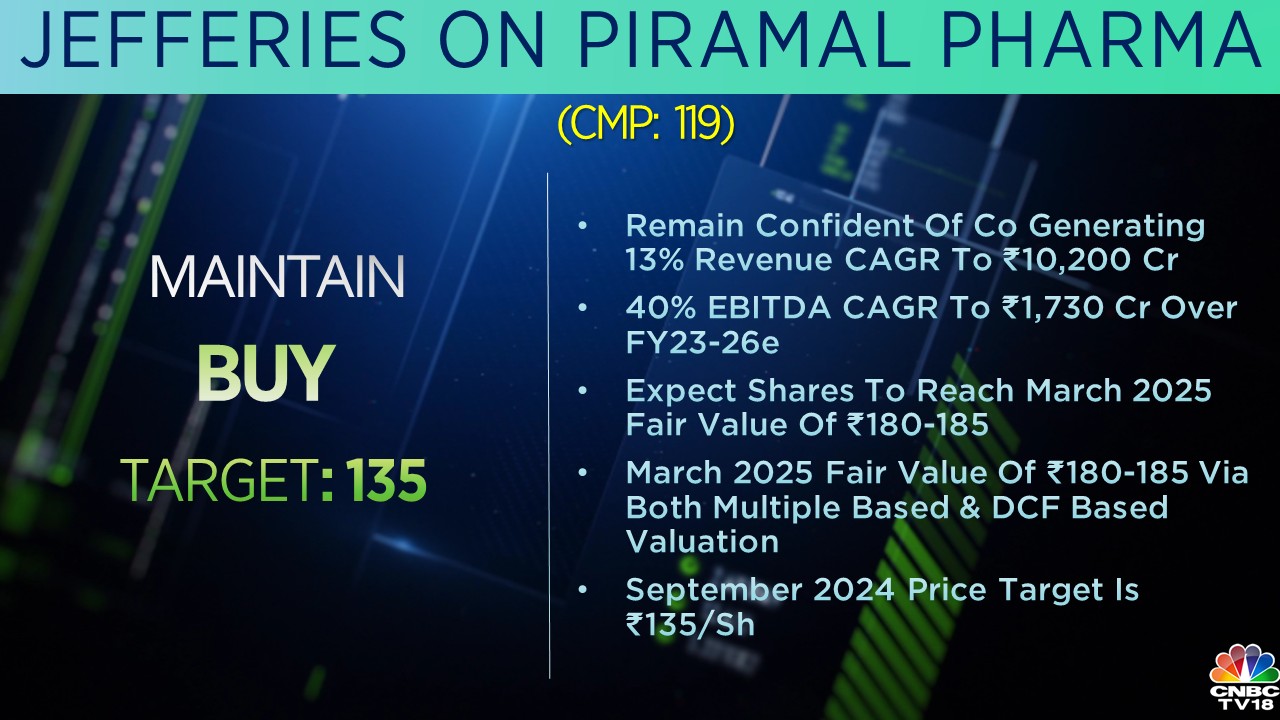 JEFFERIES ON PIRAMAL PHARMA

(CMP: 119)

MAINTAIN

BUY

TARGET: 135

• Remain Confident Of Co Generating 13% Revenue CAGR To ₹10,200 Cr

• 40% EBITDA CAGR To ₹1,730 Cr Over FY23-26e

• Expect Shares To Reach March 2025 Fair Value Of ₹180-185

• March 2025 Fair Value Of ₹180-185 Via Both Multiple Based & DCF Based Valuation

• September 2024 Price Target Is ₹135/Sh

CNBC TV18